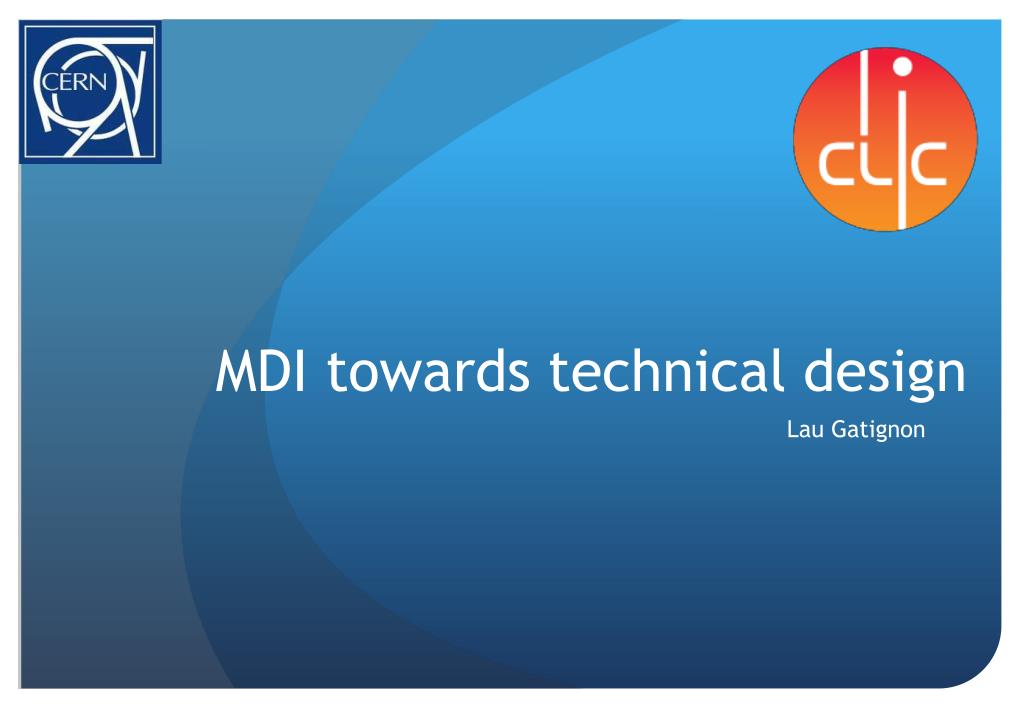 CERN

clic

MDI towards technical design

Lau Gatignon